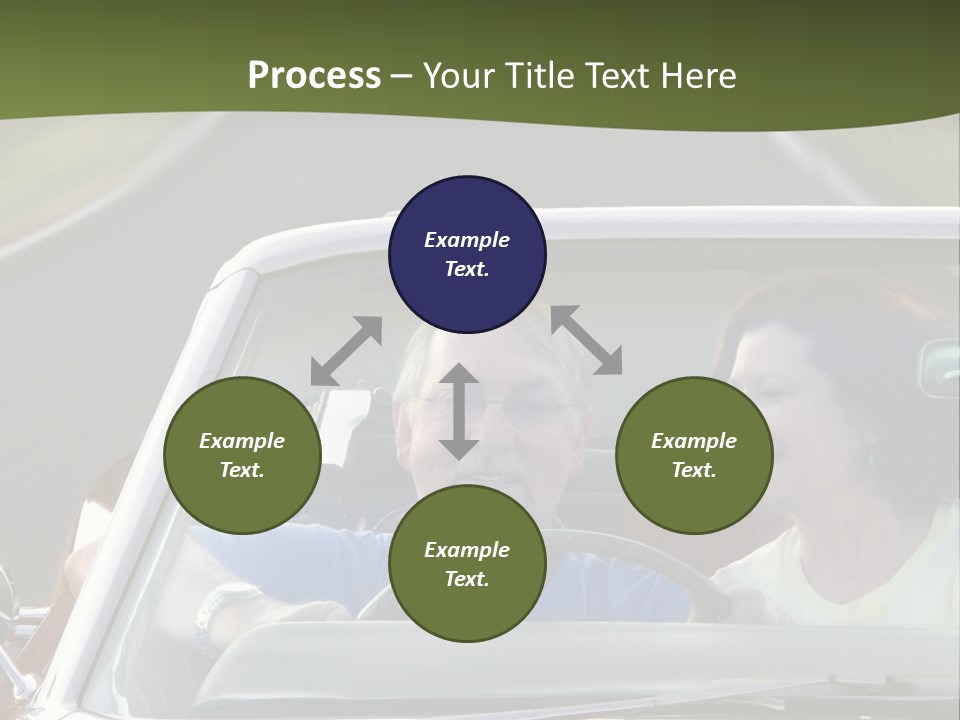 Process – Your Title Text Here

Example Text.

Example Text.

Example Text.

Example Text.